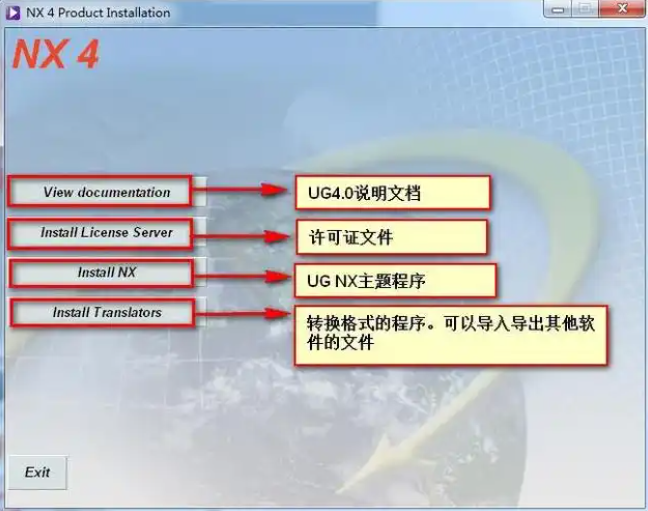 NX 4 Product Installation

NX 4

View documentation

UG4.0说明文档

Install License Server

许可证文件

Install NX

UG NX主题程序

Install Translators

转换格式的程序。可以导入导出其他软件的文件

Exit